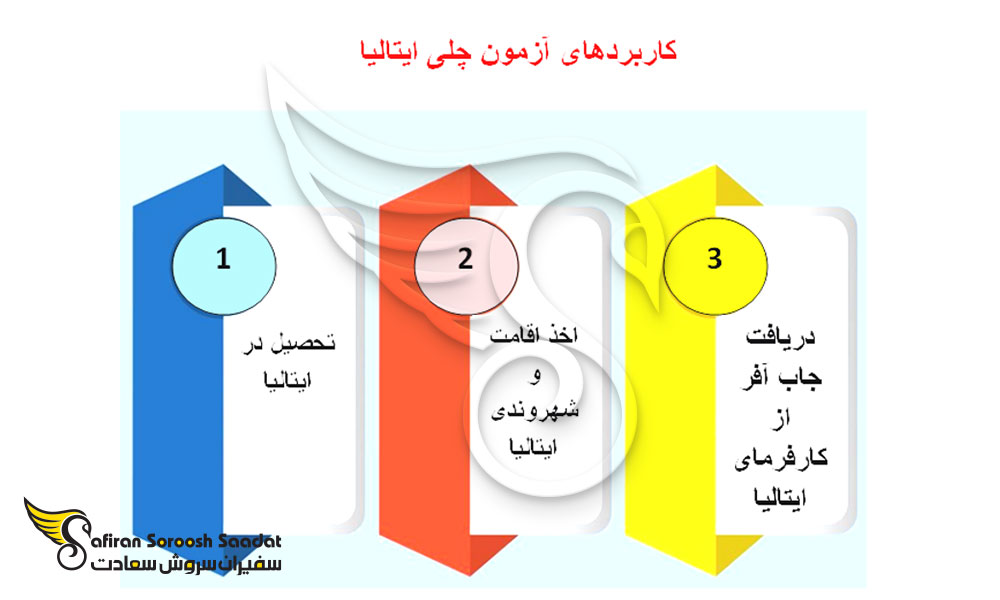 کاربردهای آزمون چلی ایتالیا

1

تحصیل در ایتالیا

2

اخذ اقامت و شهروندی ایتالیا

3

دریافت جاب آفر از کارفرمای ایتالیا

Safiran Soroosh Saadat
سفیران سروش سعادت